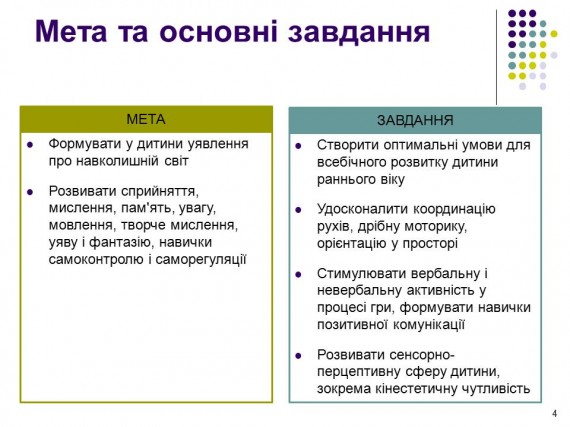 Мета та основні завдання

МЕТА

- Формувати у дитини уявлення про навколишній світ
- Розвивати сприйняття, мислення, пам'ять, увагу, мовлення, творче мислення, уяву і фантазію, навички самоконтролю і саморегуляції

ЗАВДАННЯ

- Створити оптимальні умови для всебічного розвитку дитини раннього віку
- Удосконалити координацію рухів, дрібну моторику, орієнтацію у просторі
- Стимулювати вербальну і невербальну активність у процесі гри, формувати навички позитивної комунікації
- Розвивати сенсорно-перцептивну сферу дитини, зокрема кінестетичну чутливість

4